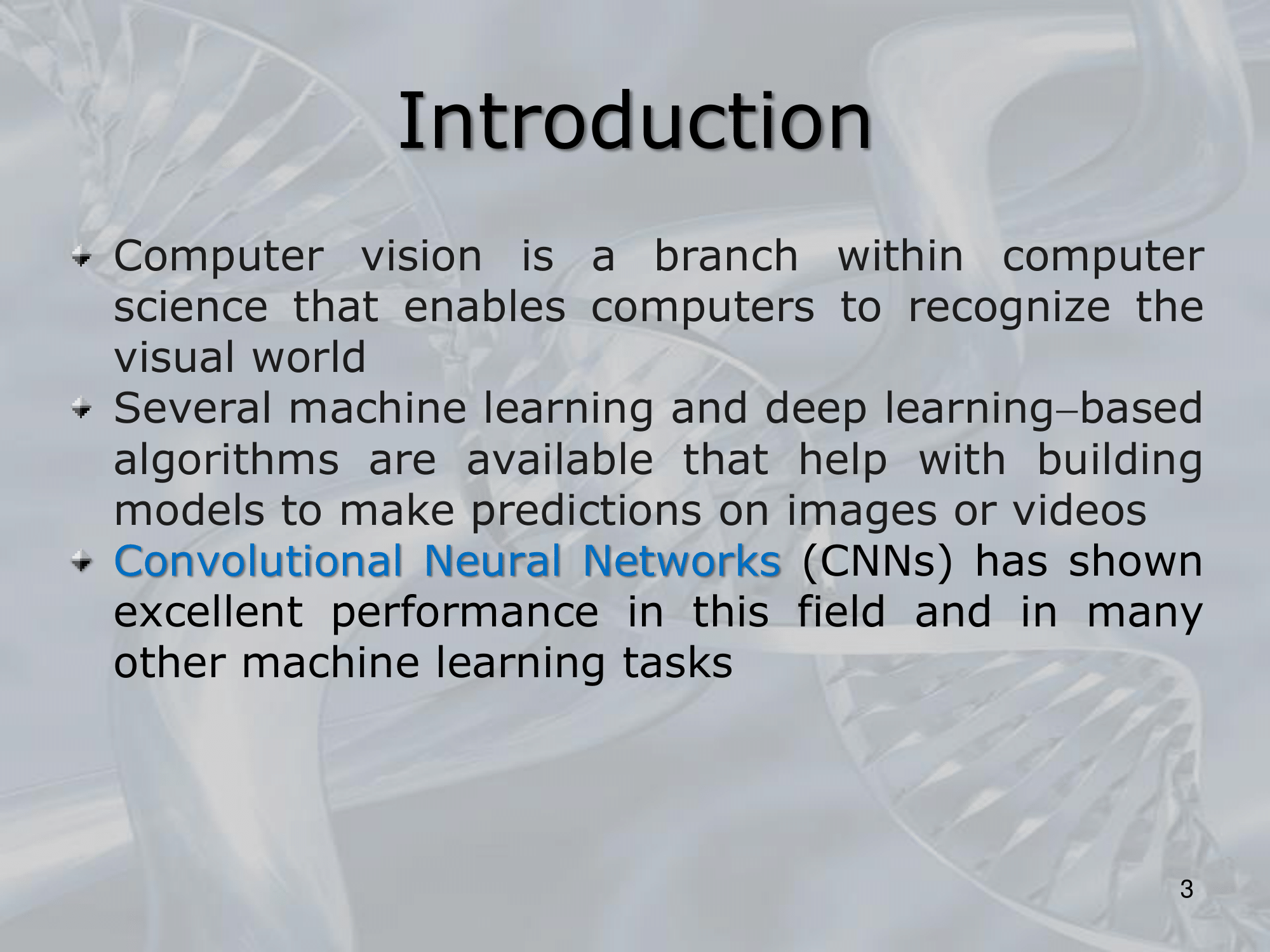 Introduction

Computer vision is a branch within computer science that enables computers to recognize the visual world

Several machine learning and deep learning–based algorithms are available that help with building models to make predictions on images or videos

Convolutional Neural Networks (CNNs) has shown excellent performance in this field and in many other machine learning tasks

3